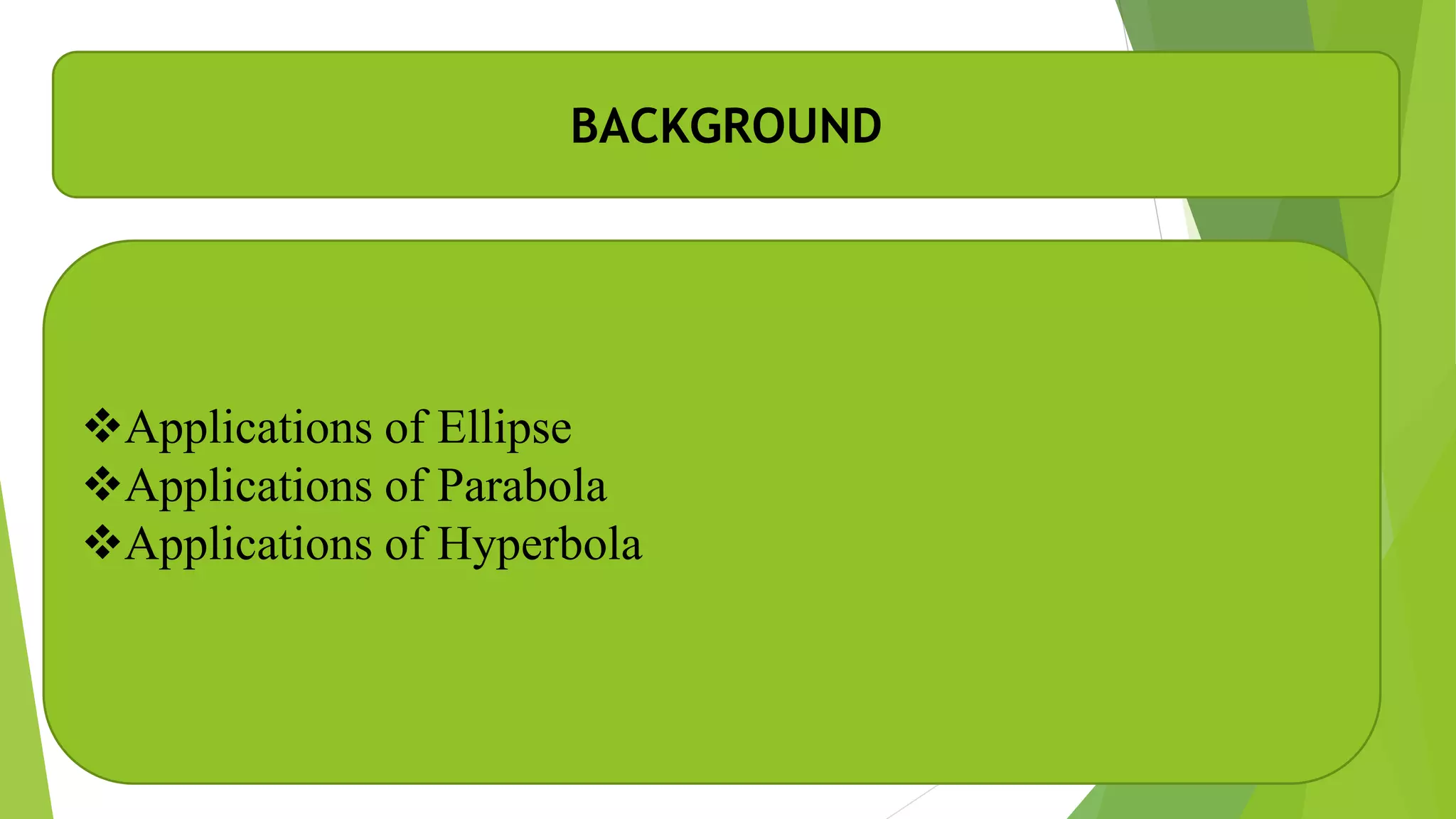 BACKGROUND

❖Applications of Ellipse
❖Applications of Parabola
❖Applications of Hyperbola